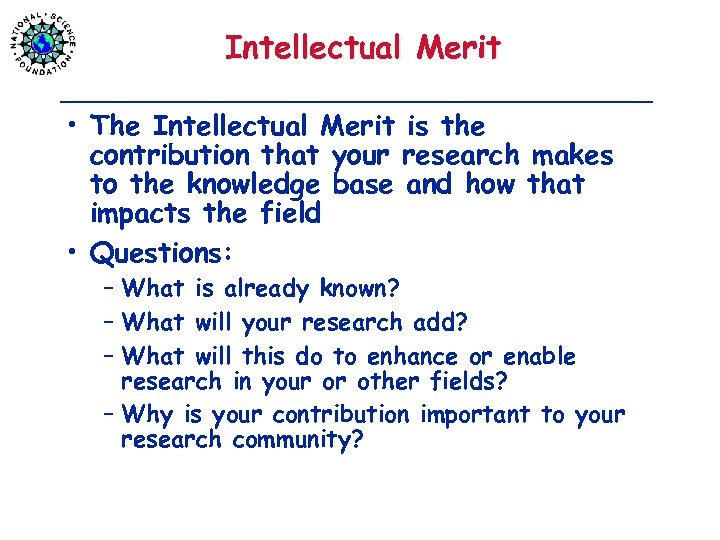 NATIONAL SCIENCE FOUNDATION

Intellectual Merit

• The Intellectual Merit is the contribution that your research makes to the knowledge base and how that impacts the field

• Questions:
– What is already known?
– What will your research add?
– What will this do to enhance or enable research in your or other fields?
– Why is your contribution important to your research community?